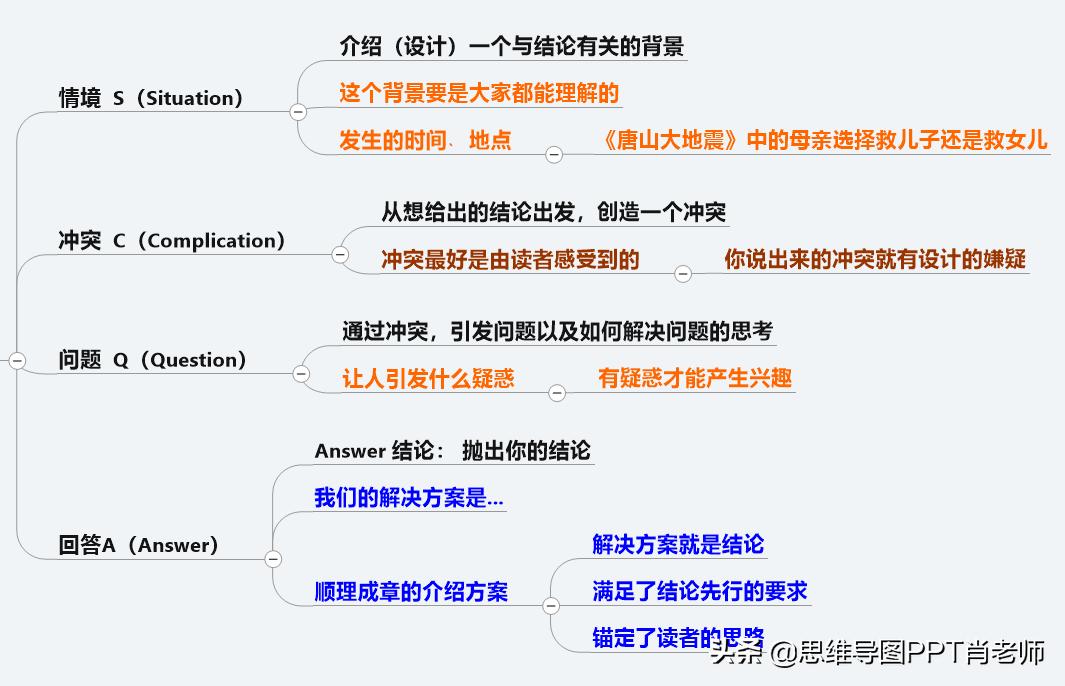 情境 S（Situation）

介绍（设计）一个与结论有关的背景

这个背景要是大家都能理解的

发生的时间、地点

《唐山大地震》中的母亲选择救儿子还是救女儿

冲突 C（Complication）

从想给出的结论出发，创造一个冲突

冲突最好是由读者感受到的

你说出来的冲突就有设计的嫌疑

问题 Q（Question）

通过冲突，引发问题以及如何解决问题的思考

让人引发什么疑惑

有疑惑才能产生兴趣

回答A（Answer）

Answer 结论： 抛出你的结论

我们的解决方案是...

顺理成章的介绍方案

解决方案就是结论

满足了结论先行的要求

锚定了读者的思路

头条 @思维导图PPT肖老师